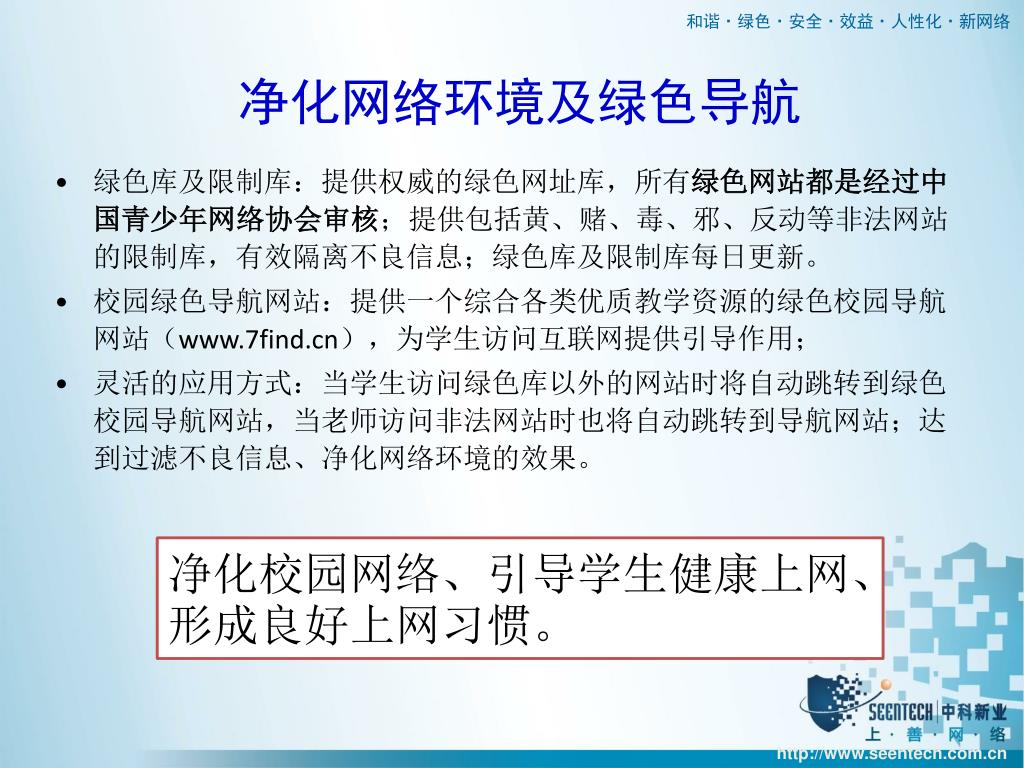 和谐・绿色・安全・效益・人性化・新网络

净化网络环境及绿色导航

• 绿色库及限制库：提供权威的绿色网址库，所有绿色网站都是经过中国青少年网络协会审核；提供包括黄、赌、毒、邪、反动等非法网站的限制库，有效隔离不良信息；绿色库及限制库每日更新。
• 校园绿色导航网站：提供一个综合各类优质教学资源的绿色校园导航网站（www.7find.cn），为学生访问互联网提供引导作用；
• 灵活的应用方式：当学生访问绿色库以外的网站时将自动跳转到绿色校园导航网站，当老师访问非法网站时也将自动跳转到导航网站；达到过滤不良信息、净化网络环境的效果。

净化校园网络、引导学生健康上网、形成良好上网习惯。

SEENTECH 中科新业
上・善・网・络
http://www.seentech.com.cn